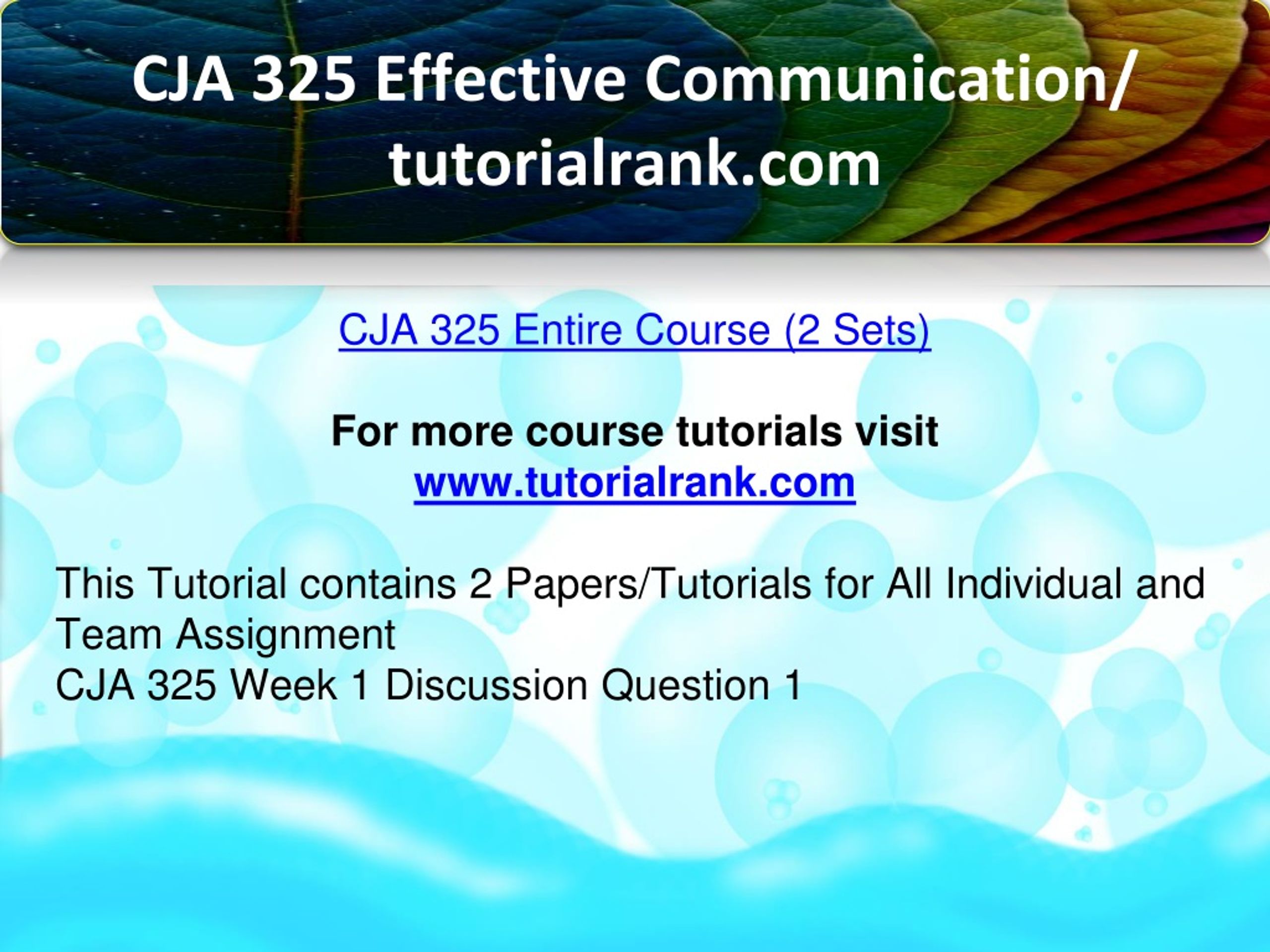 CJA 325 Effective Communication/ tutorialrank.com

CJA 325 Entire Course (2 Sets)

For more course tutorials visit
www.tutorialrank.com

This Tutorial contains 2 Papers/Tutorials for All Individual and Team Assignment
CJA 325 Week 1 Discussion Question 1